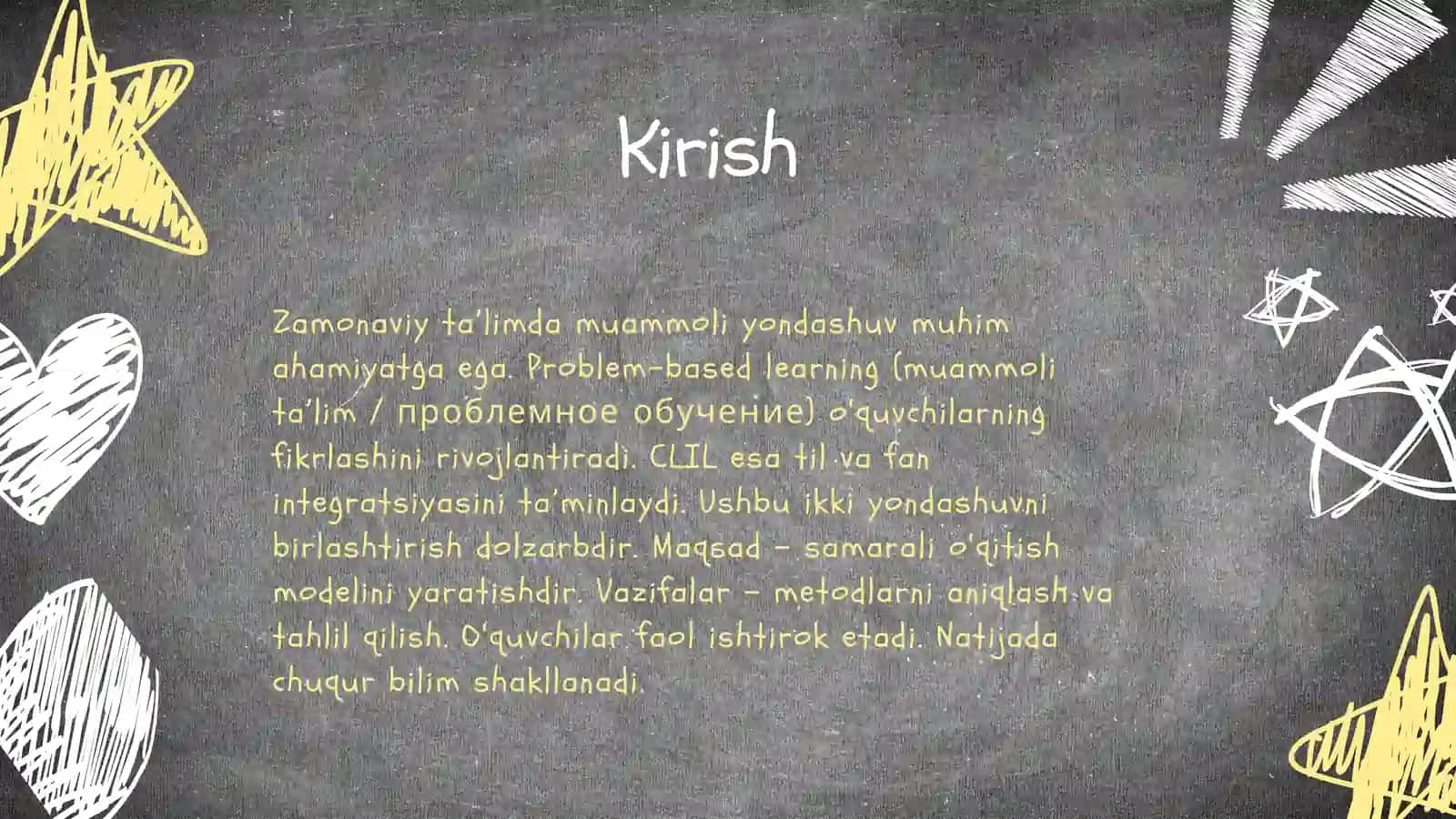 Kirish

Zamonaviy ta'limda muammoli yondashuv muhim ahamiyatga ega. Problem-based learning (muammoli ta'lim / проблемное обучение) o'quvchilarning fikrlashini rivojlantiradi. CLIL esa til va fan integratsiyasini ta'minlaydi. Ushbu ikki yondashuvni birlashtirish dolzarbdir. Maqsad – samarali o'qitish modelini yaratishdir. Vazifalar – metodlarni aniqlash va tahlil qilish. O'quvchilar faol ishtirok etadi. Natijada chuqur bilim shakllanadi.